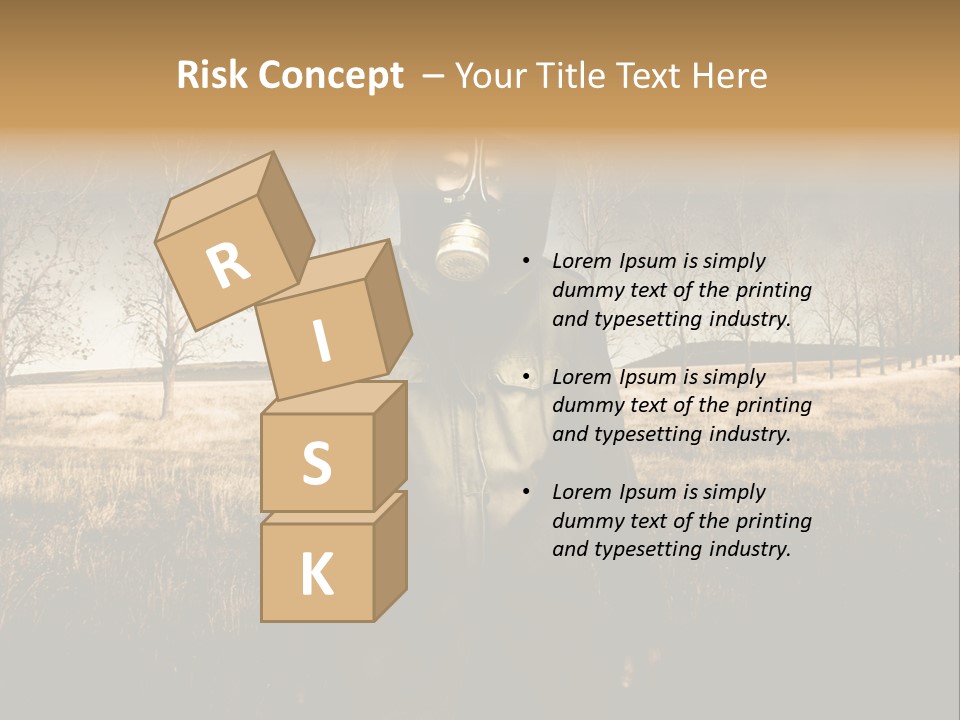 Risk Concept – Your Title Text Here

R
I
S
K

• Lorem Ipsum is simply dummy text of the printing and typesetting industry.

• Lorem Ipsum is simply dummy text of the printing and typesetting industry.

• Lorem Ipsum is simply dummy text of the printing and typesetting industry.